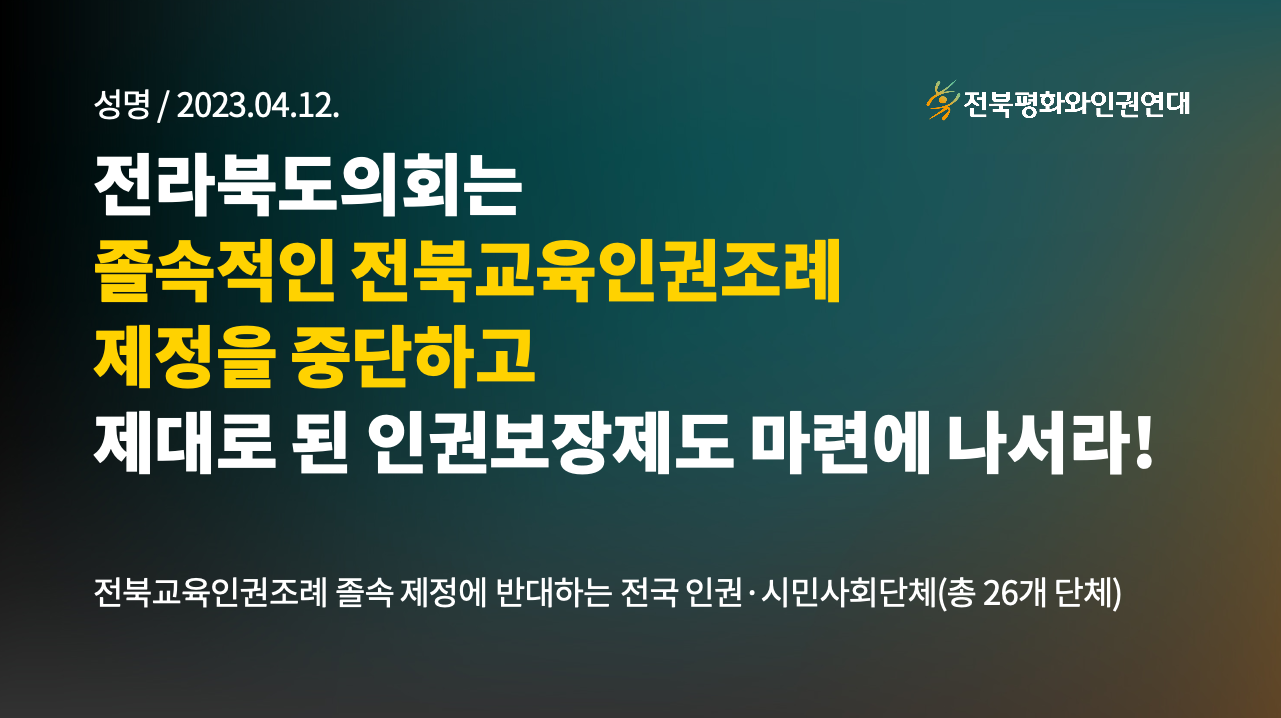 성명 / 2023.04.12.

전북평화와인권연대

전라북도의회는
졸속적인 전북교육인권조례
제정을 중단하고
제대로 된 인권보장제도 마련에 나서라!

전북교육인권조례 졸속 제정에 반대하는 전국 인권·시민사회단체(총 26개 단체)